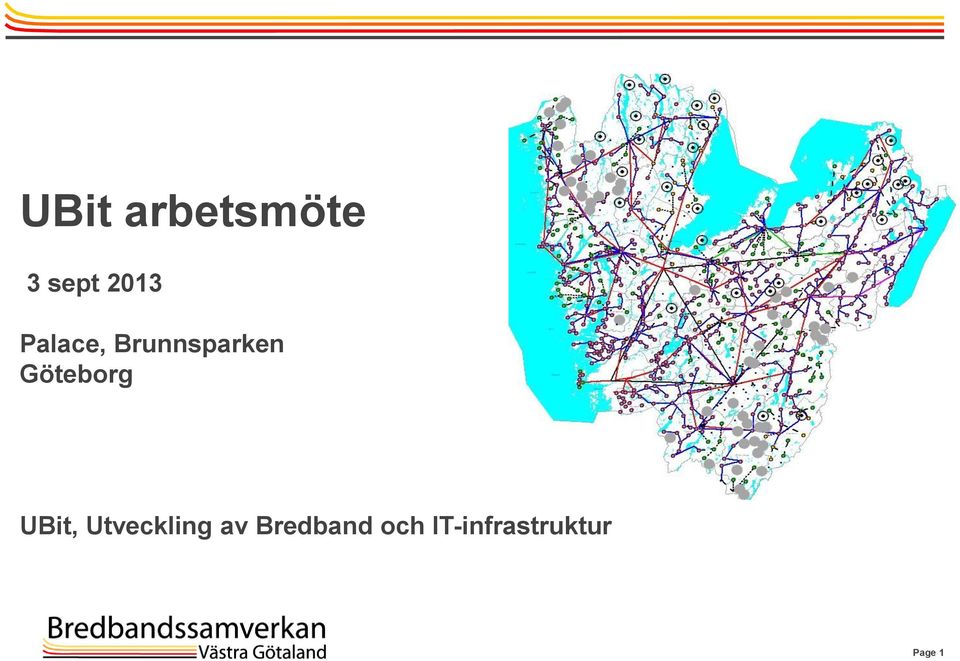 UBit arbetsmöte

3 sept 2013

Palace, Brunnsparken
Göteborg

UBit, Utveckling av Bredband och IT-infrastruktur

Bredbandssamverkan
Västra Götaland

Page 1